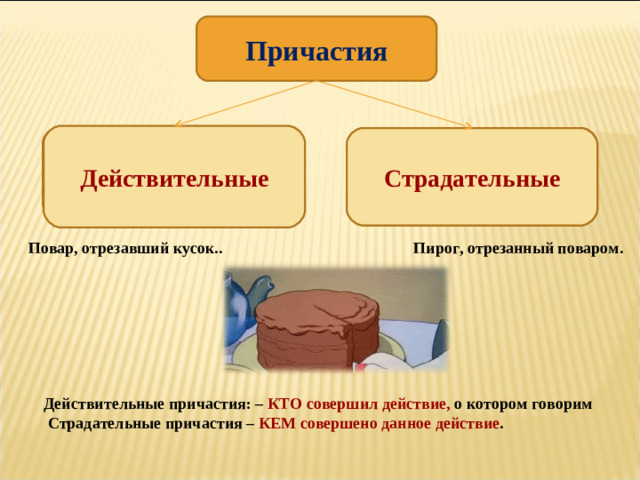 Причастия

Действительные

Страдательные

Повар, отрезавший кусок..

Пирог, отрезанный поваром.

Действительные причастия: – КТО совершил действие, о котором говорим
Страдательные причастия – КЕМ совершено данное действие.